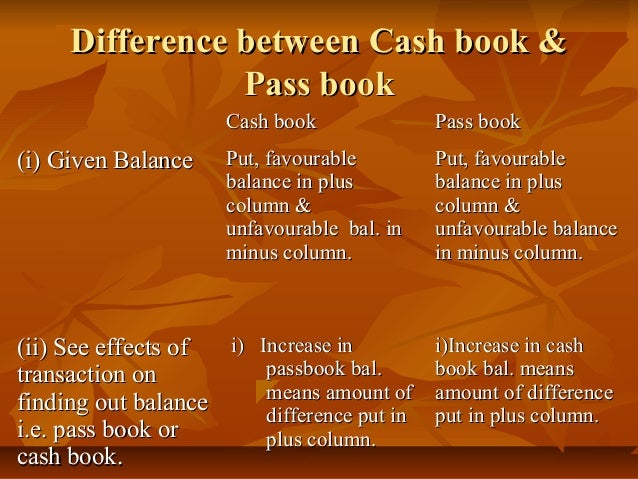 Difference between Cash book & Pass book

| | Cash book | Pass book |
|---|---|---|
| (i) Given Balance | Put, favourable balance in plus column & unfavourable bal. in minus column. | Put, favourable balance in plus column & unfavourable balance in minus column. |
| (ii) See effects of transaction on finding out balance i.e. pass book or cash book. | i) Increase in passbook bal. means amount of difference put in plus column. | i)Increase in cash book bal. means amount of difference put in plus column. |